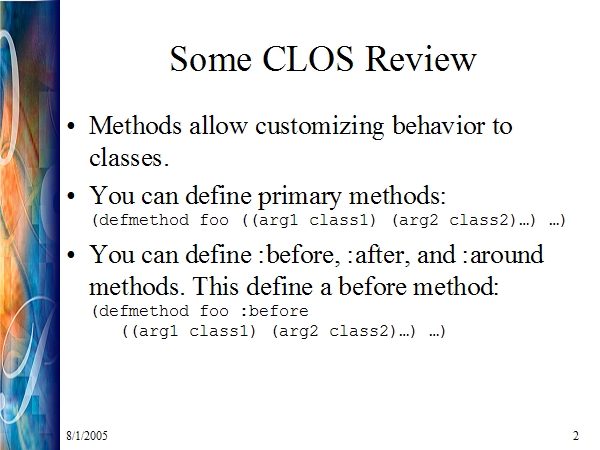 Some CLOS Review

• Methods allow customizing behavior to classes.

• You can define primary methods:
(defmethod foo ((arg1 class1) (arg2 class2)…) …)

• You can define :before, :after, and :around methods. This define a before method:
(defmethod foo :before
((arg1 class1) (arg2 class2)…) …)

8/1/2005

2